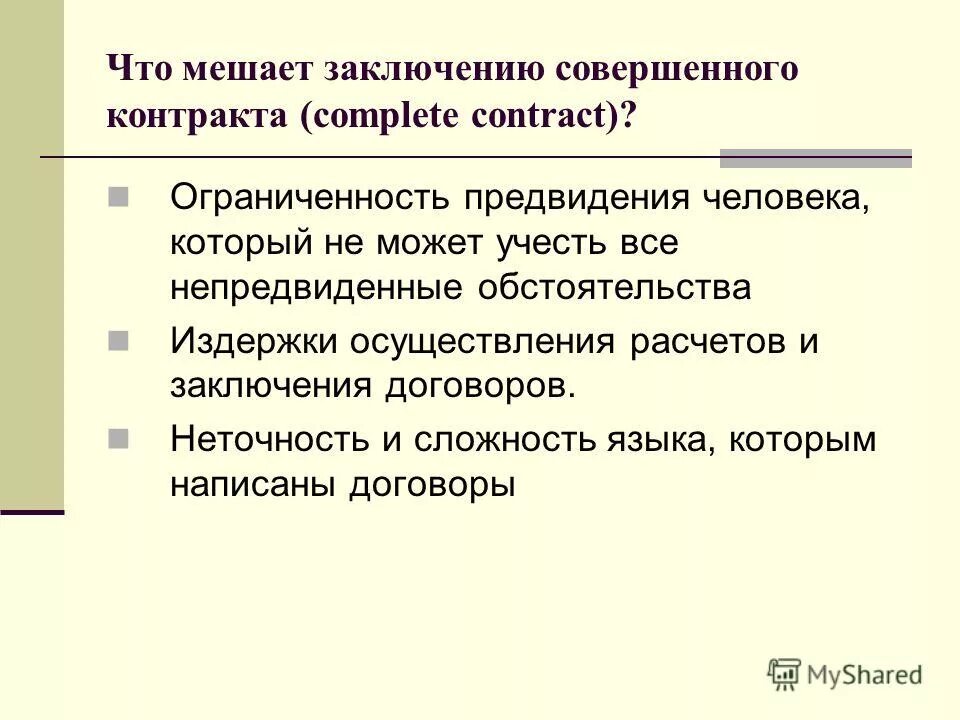 Что мешает заключению совершенного контракта (complete contract)?

Ограниченность предвидения человека, который не может учесть все непредвиденные обстоятельства

Издержки осуществления расчетов и заключения договоров.

Неточность и сложность языка, которым написаны договоры

MyShared